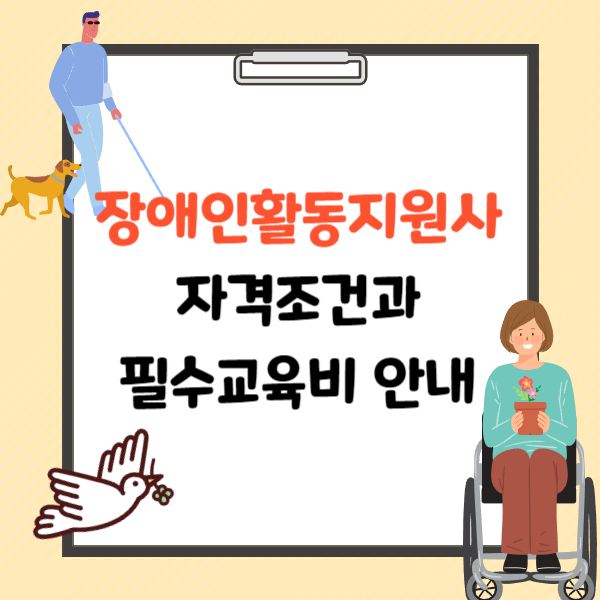 장애인활동지원사
자격조건과
필수교육비 안내